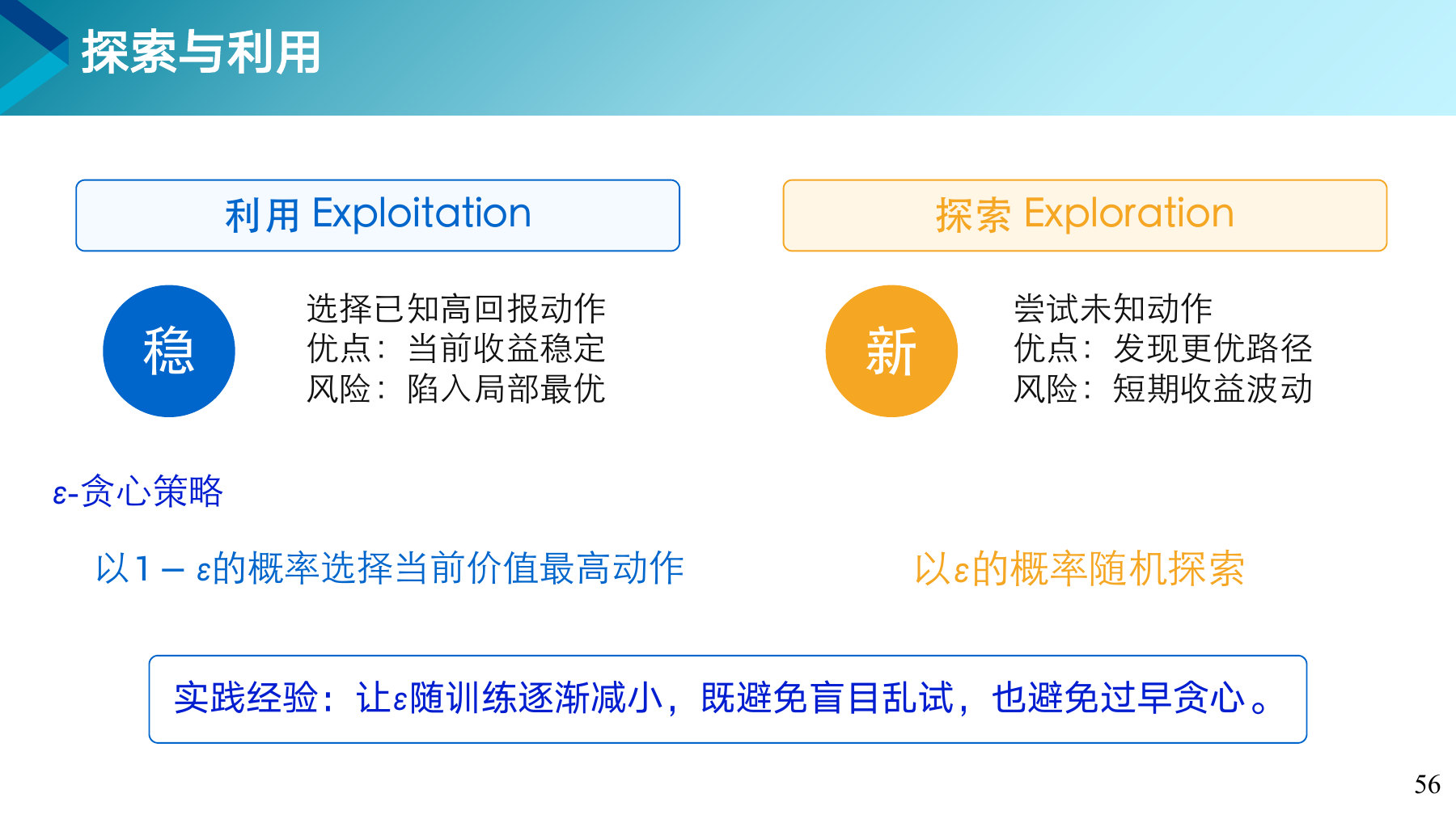 探索与利用

利用 Exploitation

稳

选择已知高回报动作
优点：当前收益稳定
风险：陷入局部最优

探索 Exploration

新

尝试未知动作
优点：发现更优路径
风险：短期收益波动

ε-贪心策略

以$1-\varepsilon$的概率选择当前价值最高动作

以ε的概率随机探索

实践经验：让ε随训练逐渐减小，既避免盲目乱试，也避免过早贪心。

56